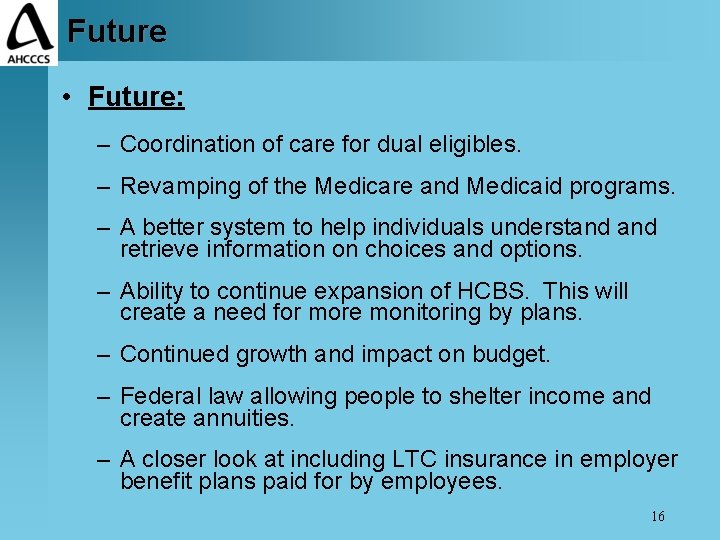 AHCCCS

Future

• Future:

– Coordination of care for dual eligibles.

– Revamping of the Medicare and Medicaid programs.

– A better system to help individuals understand and retrieve information on choices and options.

– Ability to continue expansion of HCBS. This will create a need for more monitoring by plans.

– Continued growth and impact on budget.

– Federal law allowing people to shelter income and create annuities.

– A closer look at including LTC insurance in employer benefit plans paid for by employees.

16